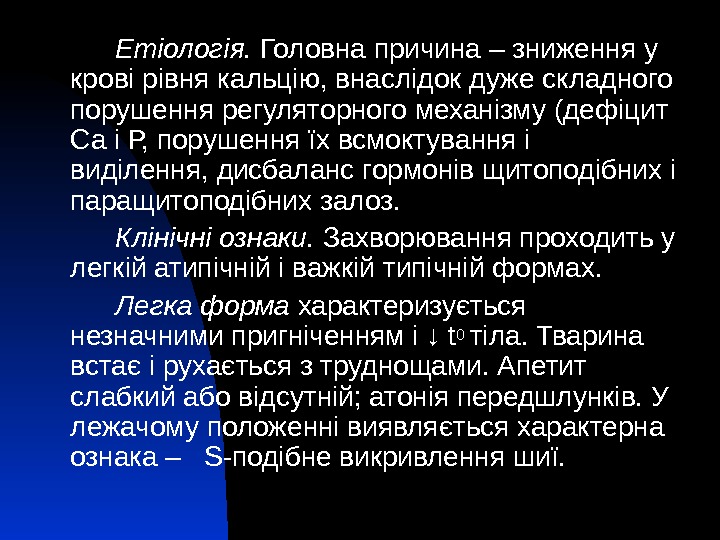 Етіологія. Головна причина – зниження у крові рівня кальцію, внаслідок дуже складного порушення регуляторного механізму (дефіцит Са і Р, порушення їх всмоктування і виділення, дисбаланс гормонів щитоподібних і паращитоподібних залоз.

Клінічні ознаки. Захворювання проходить у легкій атипічній і важкій типічній формах.

Легка форма характеризується незначними пригніченням і ↓ $t^0$ тіла. Тварина встає і рухається з труднощами. Апетит слабкий або відсутній; атонія передшлунків. У лежачому положенні виявляється характерна ознака – S-подібне викривлення шиї.